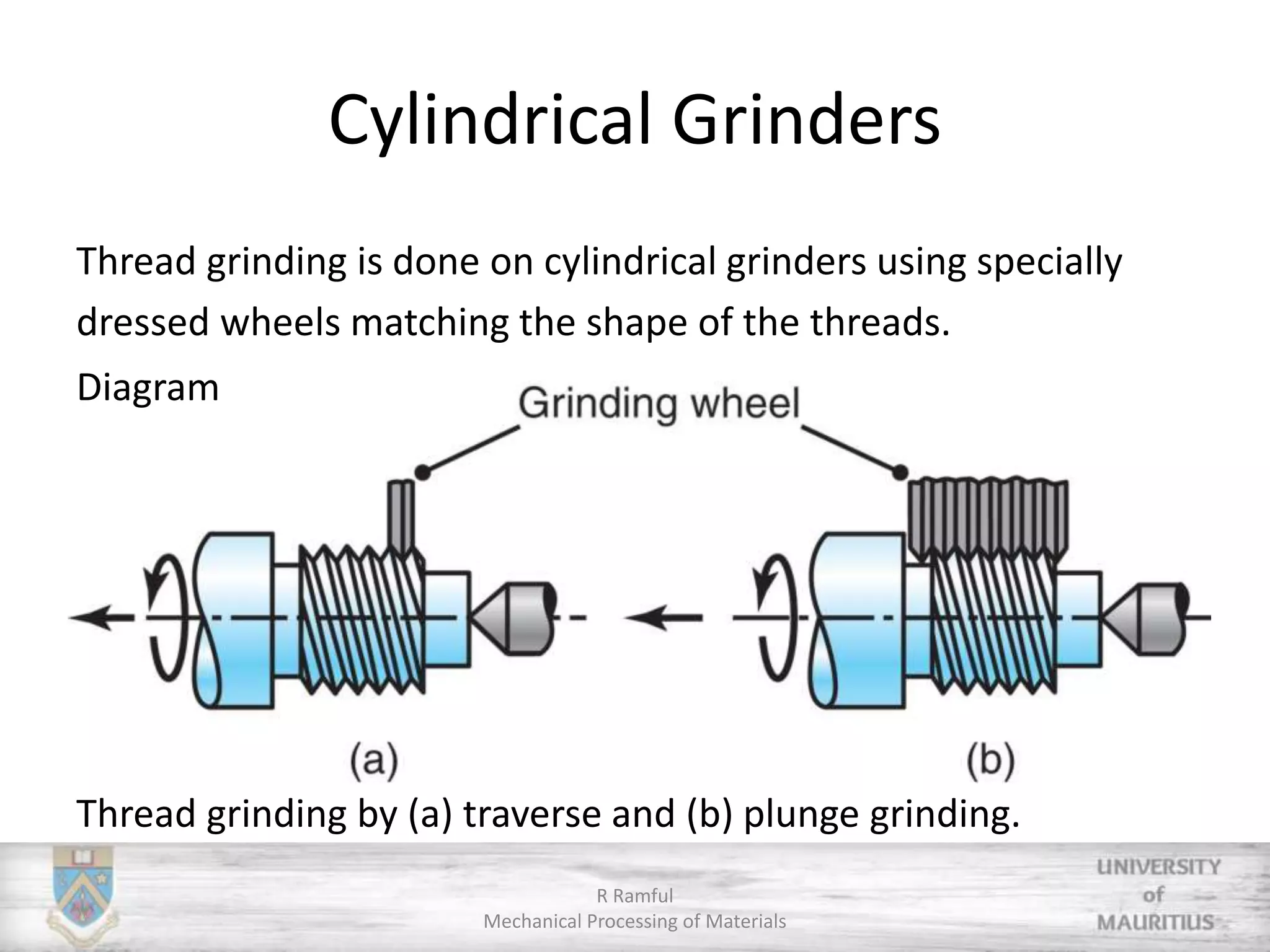 Cylindrical Grinders

Thread grinding is done on cylindrical grinders using specially dressed wheels matching the shape of the threads.

Diagram

Grinding wheel

(a)

(b)

Thread grinding by (a) traverse and (b) plunge grinding.

R Ramful
Mechanical Processing of Materials

UNIVERSITY of MAURITIUS